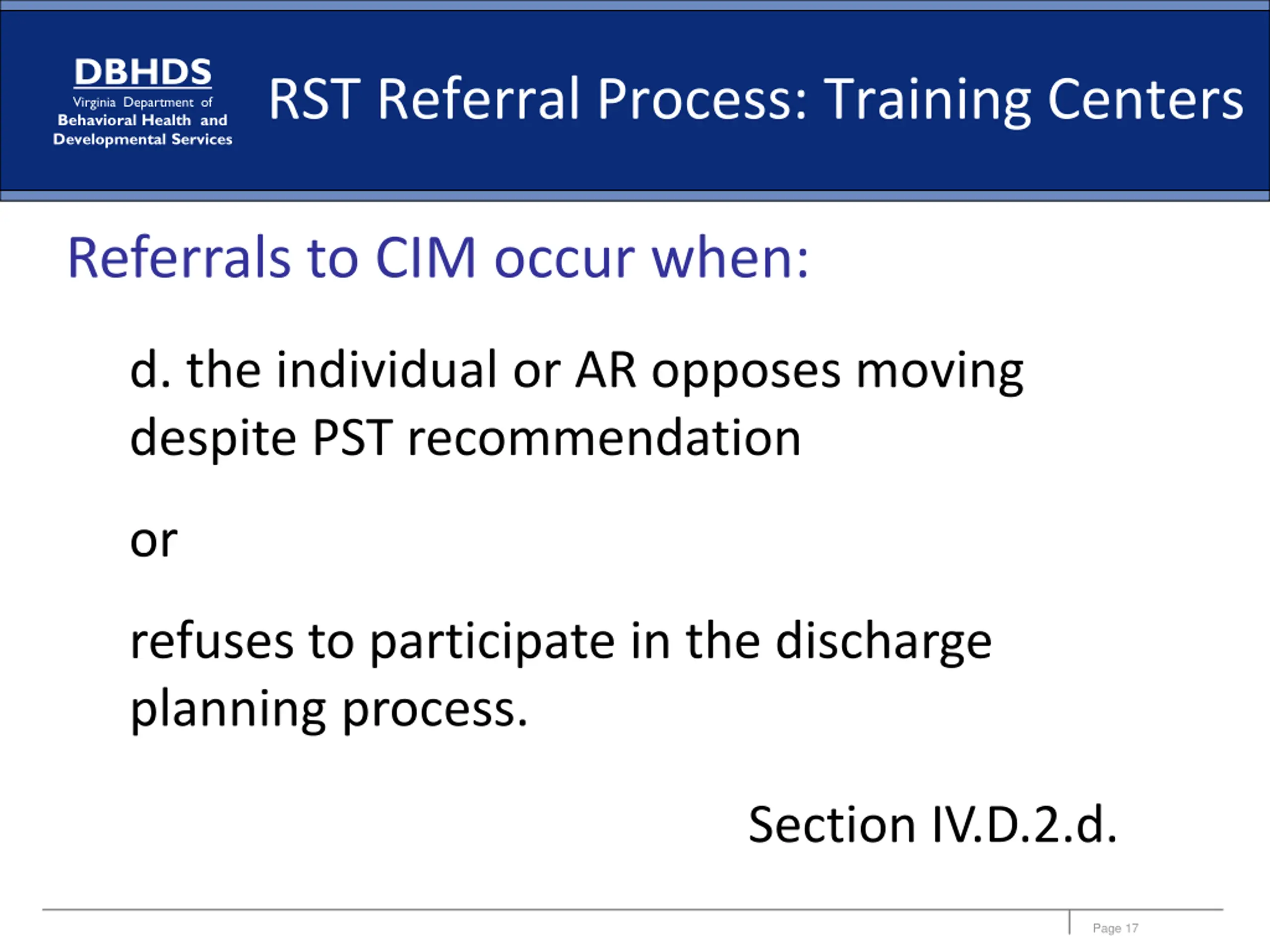 DBHDS
Virginia Department of
Behavioral Health and
Developmental Services

RST Referral Process: Training Centers

Referrals to CIM occur when:

d. the individual or AR opposes moving despite PST recommendation

or

refuses to participate in the discharge planning process.

Section IV.D.2.d.

Page 17